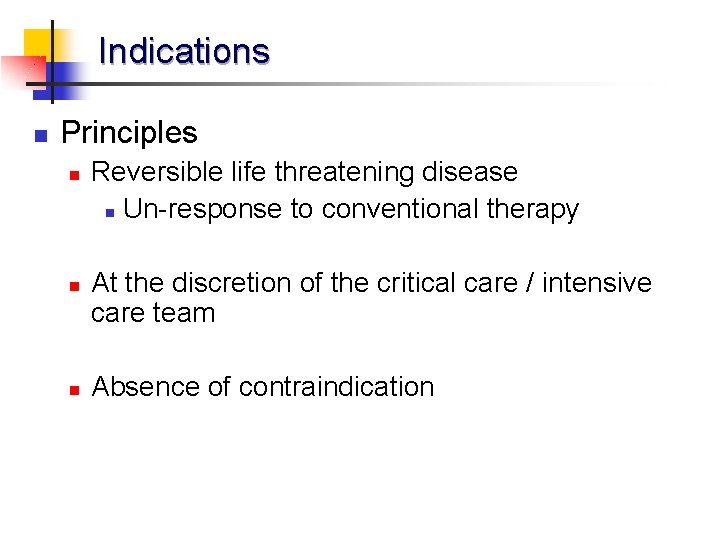 Indications

Principles

Reversible life threatening disease

Un-response to conventional therapy

At the discretion of the critical care / intensive care team

Absence of contraindication